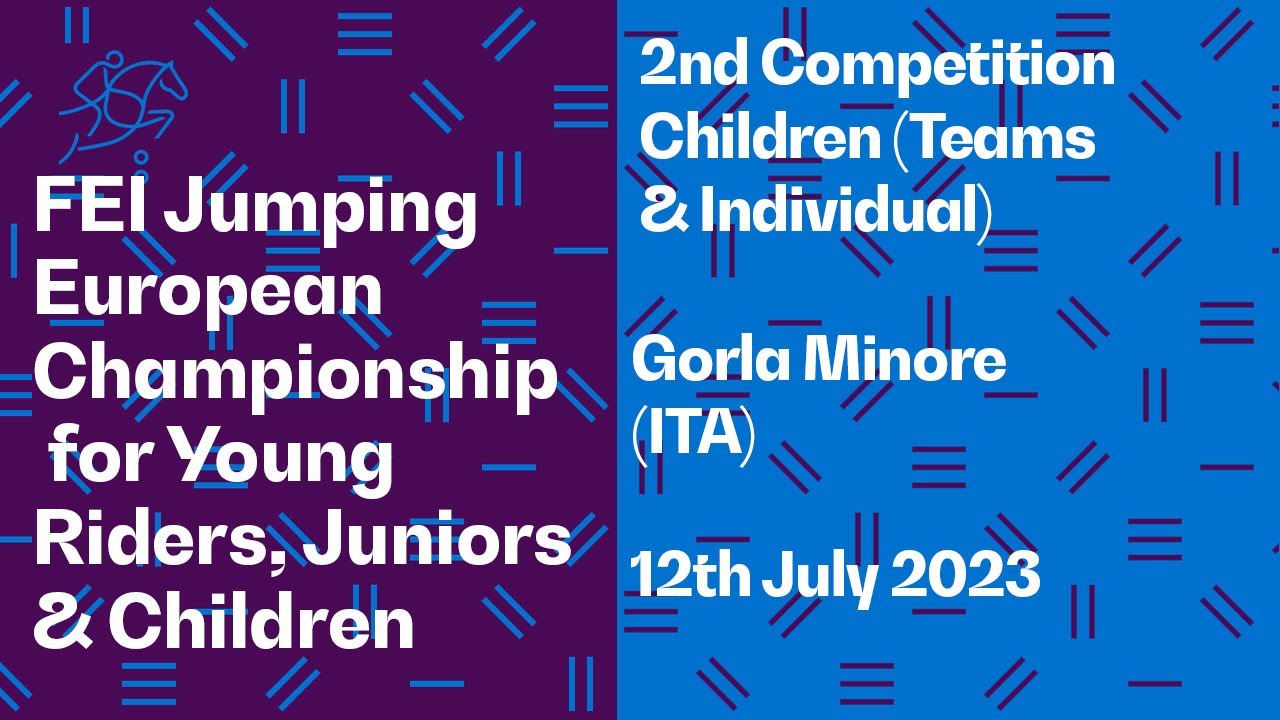 FEI Jumping European Championship for Young Riders, Juniors & Children

2nd Competition Children (Teams & Individual)

Gorla Minore (ITA)

12th July 2023